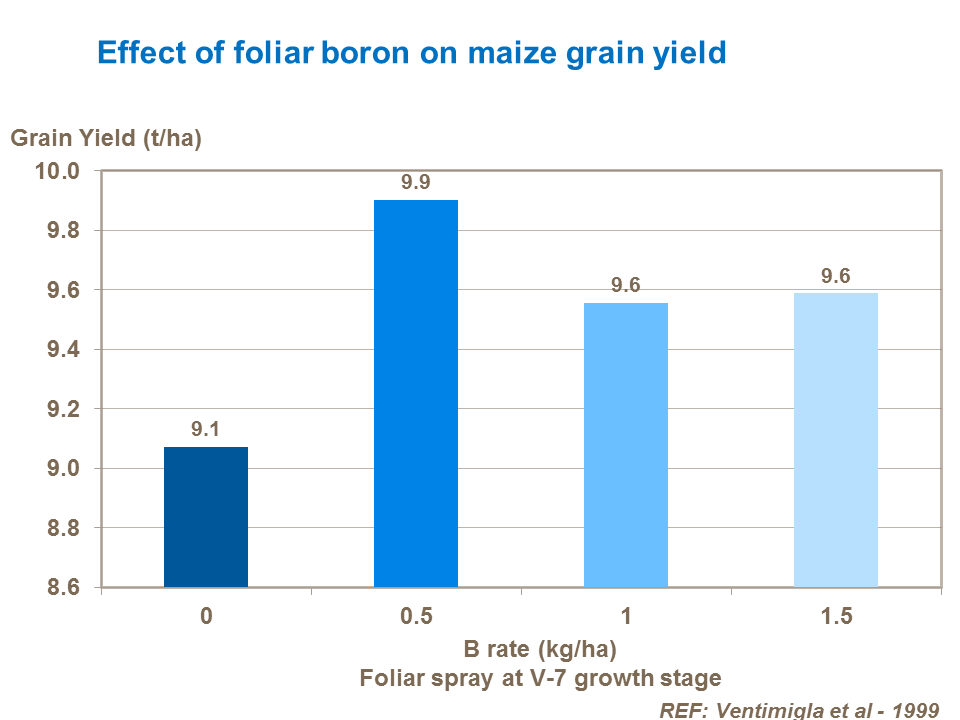 Effect of foliar boron on maize grain yield

Grain Yield (t/ha)

10.0
9.8
9.6
9.4
9.2
9.0
8.8
8.6

9.1
9.9
9.6
9.6

0
0.5
1
1.5

B rate (kg/ha)
Foliar spray at V-7 growth stage

REF: Ventimigla et al - 1999